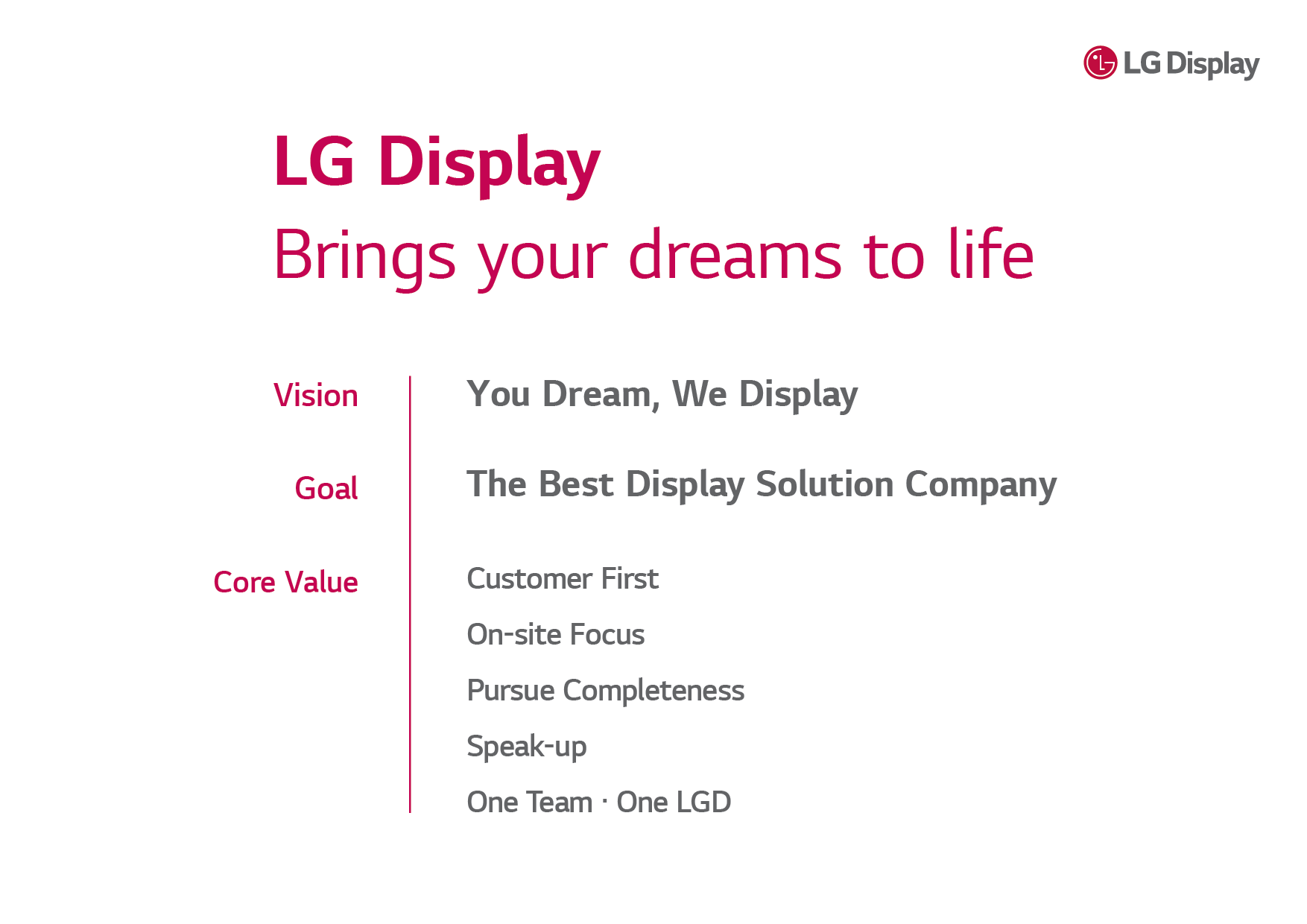 LG Display

LG Display
Brings your dreams to life

Vision
You Dream, We Display

Goal
The Best Display Solution Company

Core Value
Customer First
On-site Focus
Pursue Completeness
Speak-up
One Team · One LGD